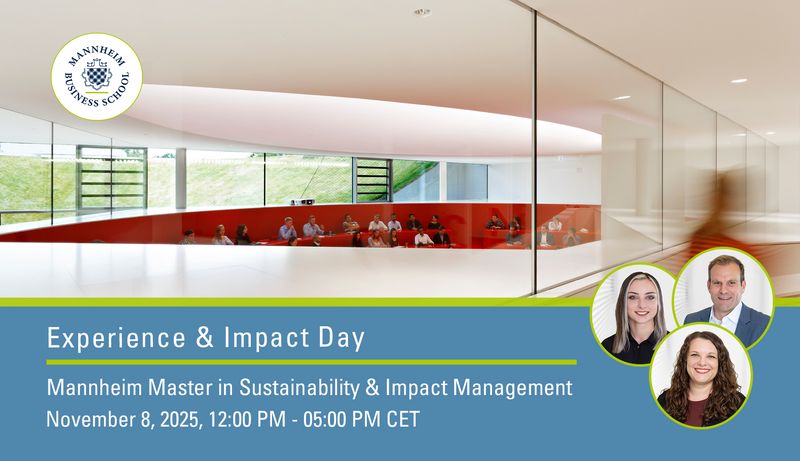 MANNHEIM BUSINESS SCHOOL

Experience & Impact Day

Mannheim Master in Sustainability & Impact Management

November 8, 2025, 12:00 PM - 05:00 PM CET